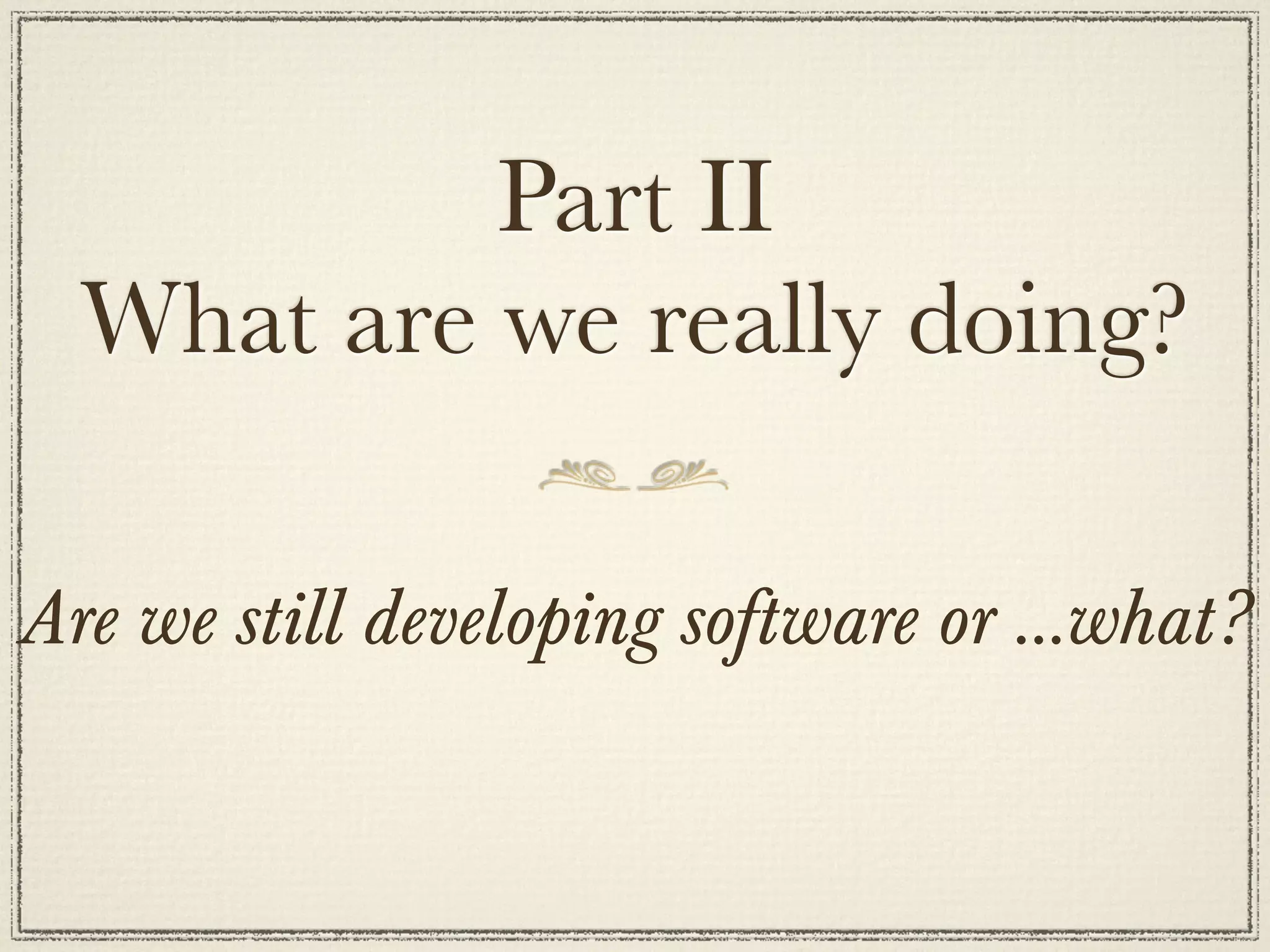 Part II
What are we really doing?

Are we still developing software or ...what?